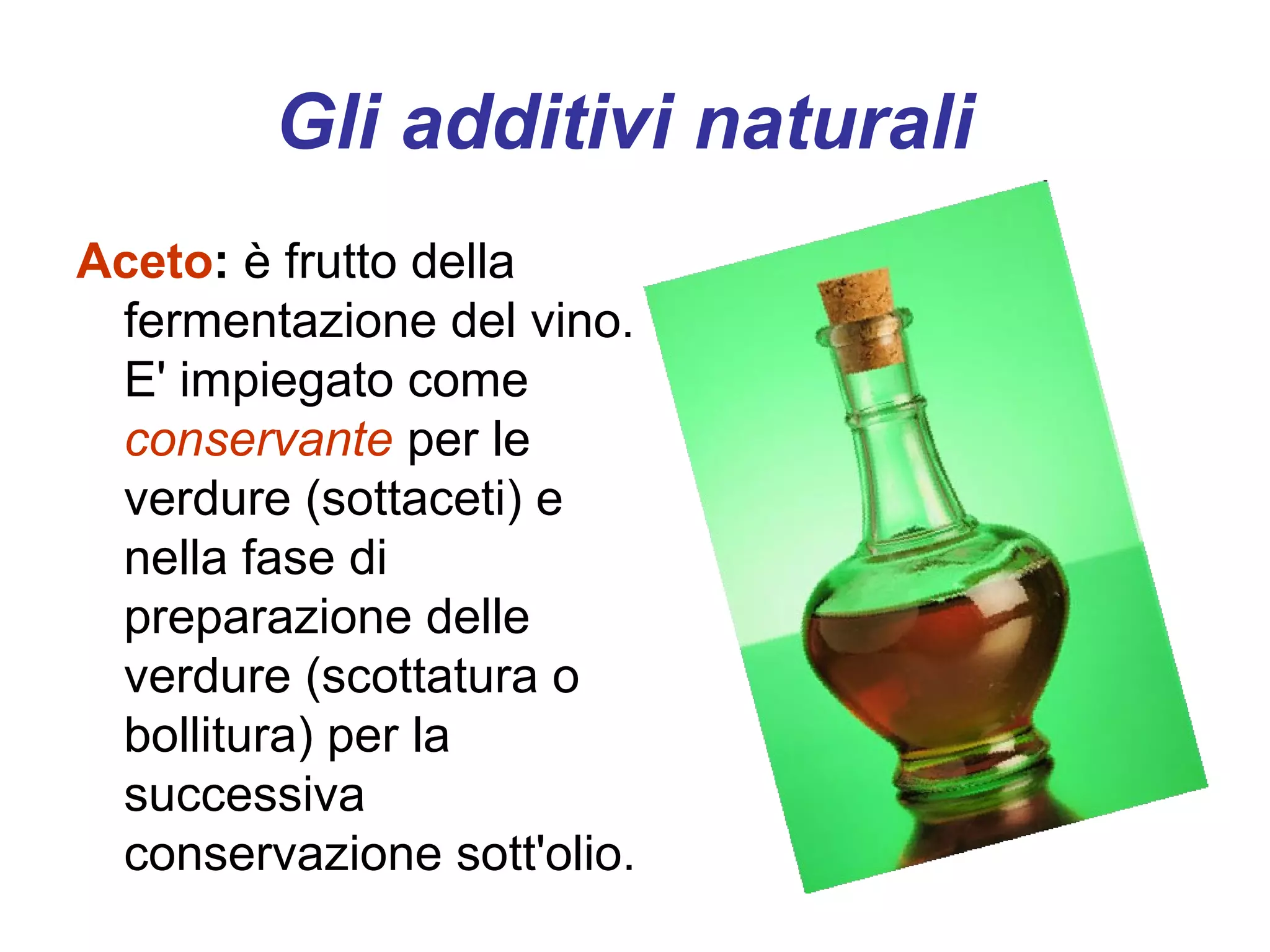 Gli additivi naturali

Aceto: è frutto della fermentazione del vino. E' impiegato come conservante per le verdure (sottaceti) e nella fase di preparazione delle verdure (scottatura o bollitura) per la successiva conservazione sott'olio.